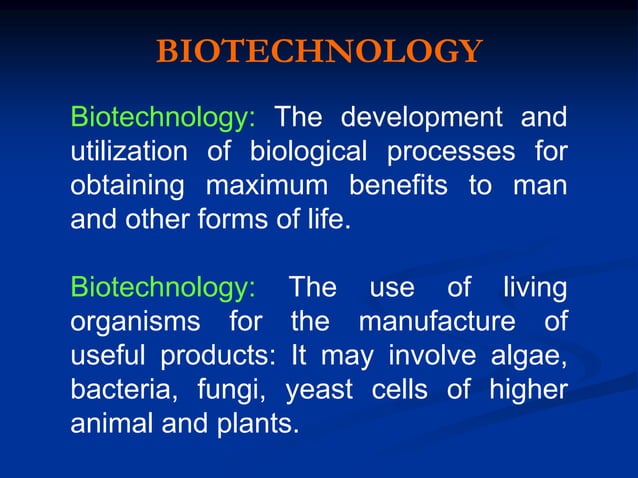 BIOTECHNOLOGY

Biotechnology: The development and utilization of biological processes for obtaining maximum benefits to man and other forms of life.

Biotechnology: The use of living organisms for the manufacture of useful products: It may involve algae, bacteria, fungi, yeast cells of higher animal and plants.